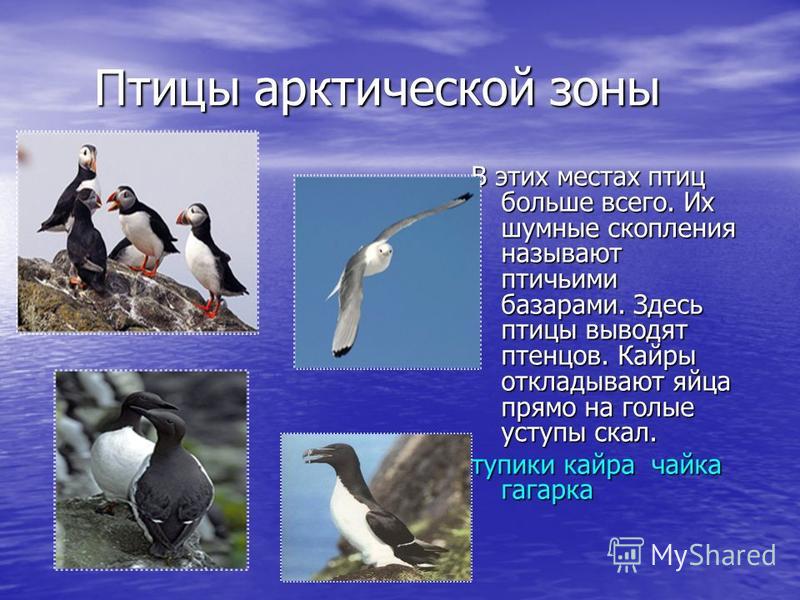 Птицы арктической зоны

В этих местах птиц больше всего. Их шумные скопления называют птичьими базарами. Здесь птицы выводят птенцов. Кайры откладывают яйца прямо на голые уступы скал.

тупики кайра чайка гагарка

MyShared